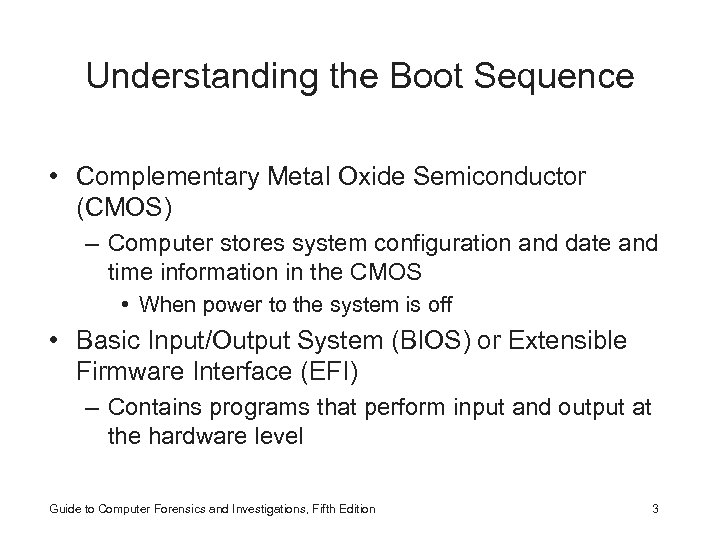 Understanding the Boot Sequence

• Complementary Metal Oxide Semiconductor (CMOS)
  – Computer stores system configuration and date and time information in the CMOS
    • When power to the system is off
• Basic Input/Output System (BIOS) or Extensible Firmware Interface (EFI)
  – Contains programs that perform input and output at the hardware level

Guide to Computer Forensics and Investigations, Fifth Edition

3